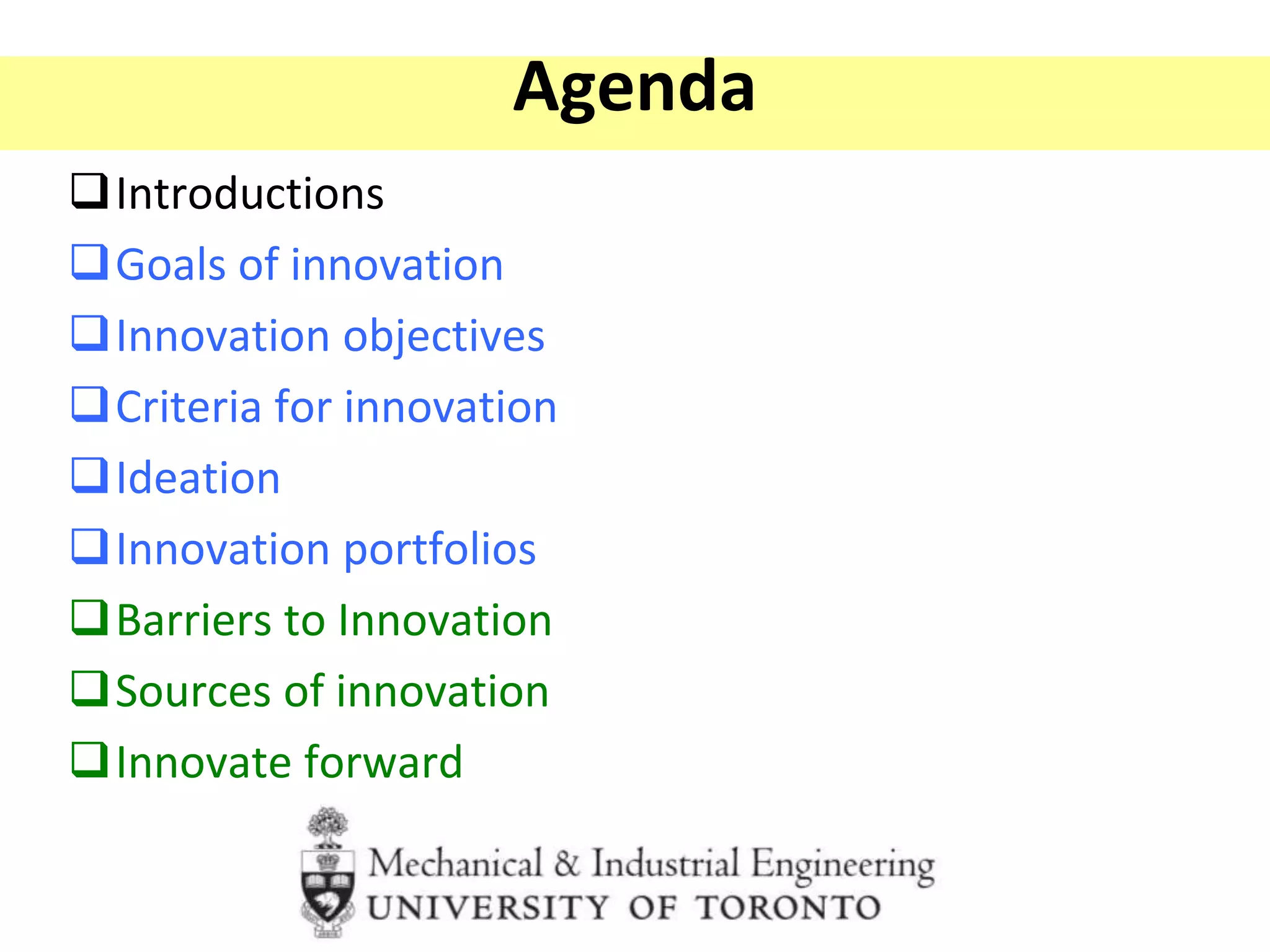 Agenda

❑ Introductions
❑ Goals of innovation
❑ Innovation objectives
❑ Criteria for innovation
❑ Ideation
❑ Innovation portfolios
❑ Barriers to Innovation
❑ Sources of innovation
❑ Innovate forward

Mechanical & Industrial Engineering
UNIVERSITY OF TORONTO